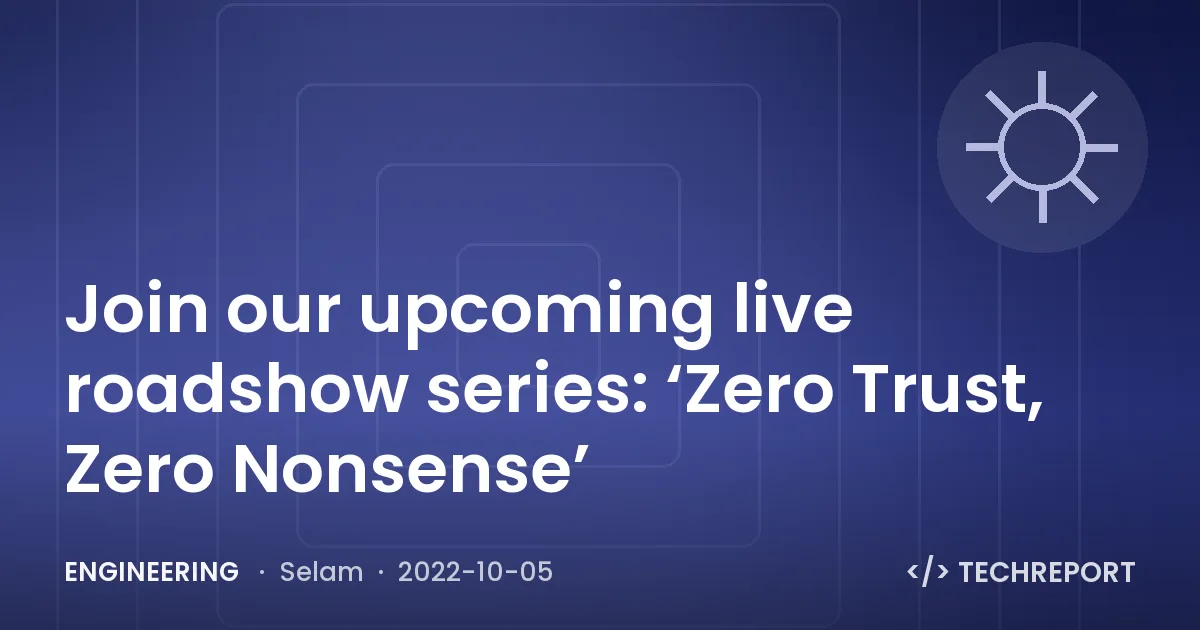 Join our upcoming live roadshow series: ‘Zero Trust, Zero Nonsense’

ENGINEERING · Selam · 2022-10-05

</> TECHREPORT